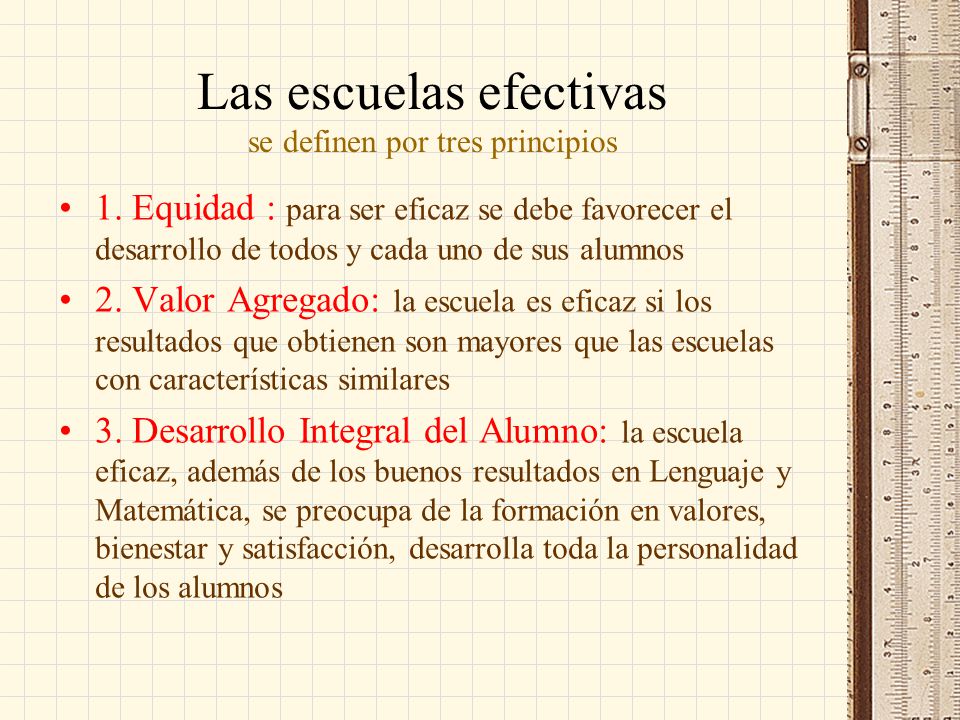 Las escuelas efectivas
se definen por tres principios

• 1. Equidad : para ser eficaz se debe favorecer el desarrollo de todos y cada uno de sus alumnos

• 2. Valor Agregado: la escuela es eficaz si los resultados que obtienen son mayores que las escuelas con características similares

• 3. Desarrollo Integral del Alumno: la escuela eficaz, además de los buenos resultados en Lenguaje y Matemática, se preocupa de la formación en valores, bienestar y satisfacción, desarrolla toda la personalidad de los alumnos